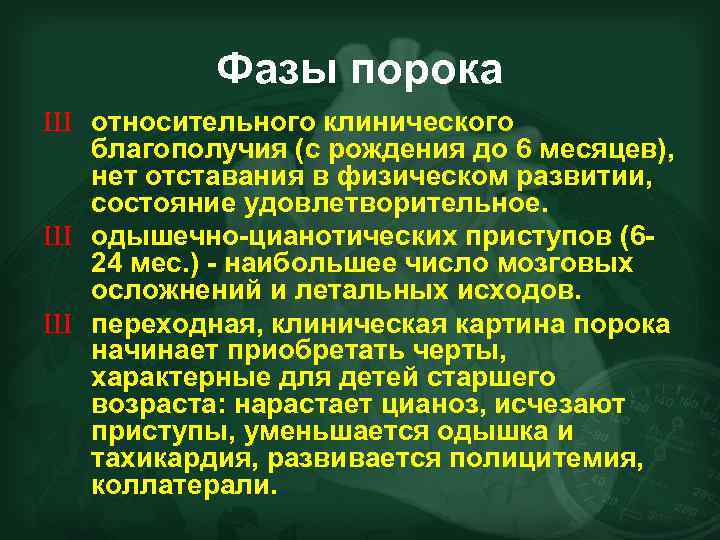 Фазы порока

Ш относительного клинического благополучия (с рождения до 6 месяцев), нет отставания в физическом развитии, состояние удовлетворительное.

Ш одышечно-цианотических приступов (6-24 мес.) - наибольшее число мозговых осложнений и летальных исходов.

Ш переходная, клиническая картина порока начинает приобретать черты, характерные для детей старшего возраста: нарастает цианоз, исчезают приступы, уменьшается одышка и тахикардия, развивается полицитемия, коллатерали.